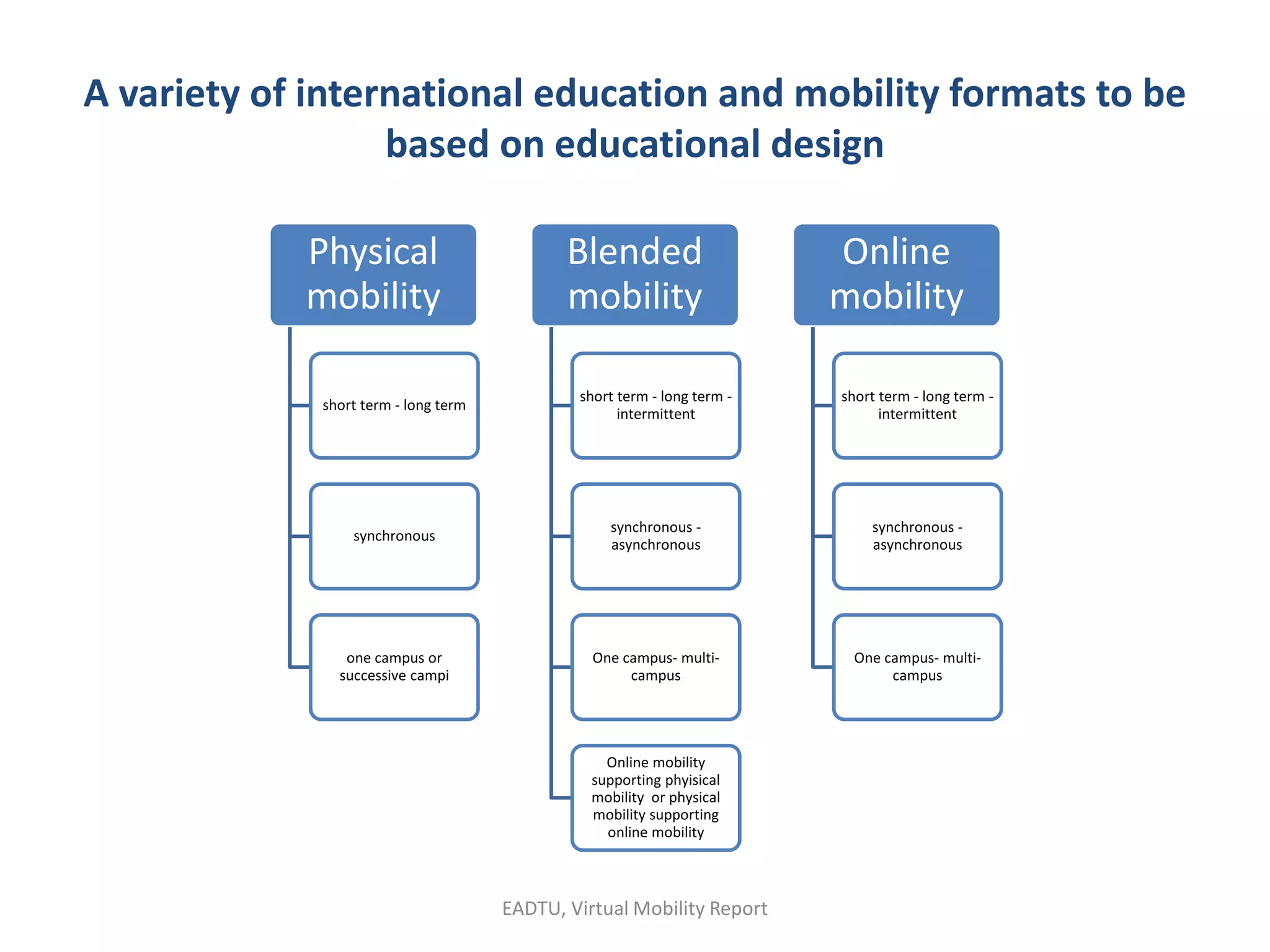 A variety of international education and mobility formats to be based on educational design

Physical mobility

short term - long term

synchronous

one campus or successive campi

Blended mobility

short term - long term - intermittent

synchronous - asynchronous

One campus- multi-campus

Online mobility supporting phyisical mobility or physical mobility supporting online mobility

Online mobility

short term - long term - intermittent

synchronous - asynchronous

One campus- multi-campus

EADTU, Virtual Mobility Report